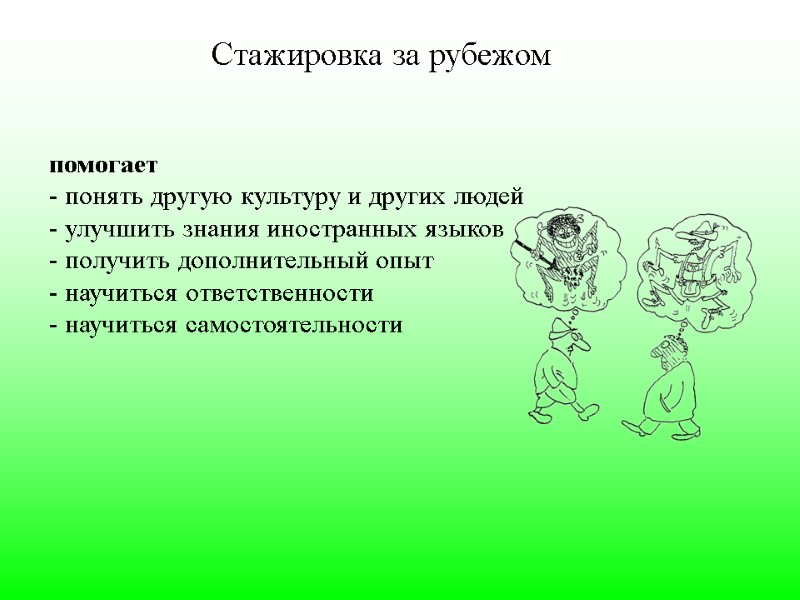 Стажировка за рубежом

помогает
- понять другую культуру и других людей
- улучшить знания иностранных языков
- получить дополнительный опыт
- научиться ответственности
- научиться самостоятельности